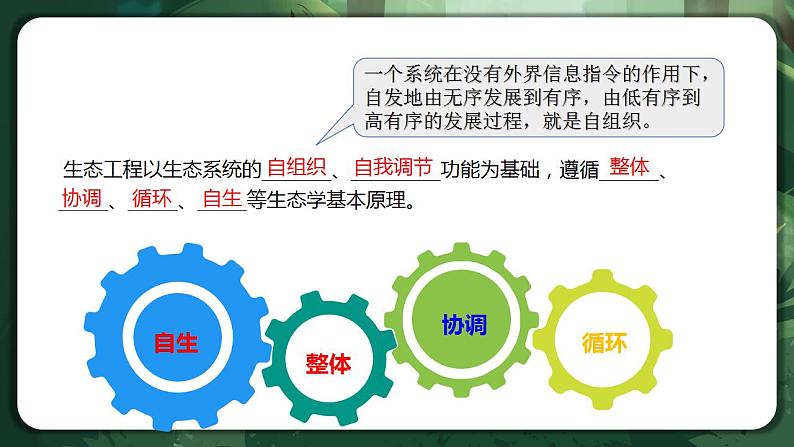 一个系统在没有外界信息指令的作用下，自发地由无序发展到有序，由低有序到高有序的发展过程，就是自组织。

生态工程以生态系统的自组织、自我调节功能为基础，遵循整体、协调、循环、自生等生态学基本原理。

自生

整体

协调

循环